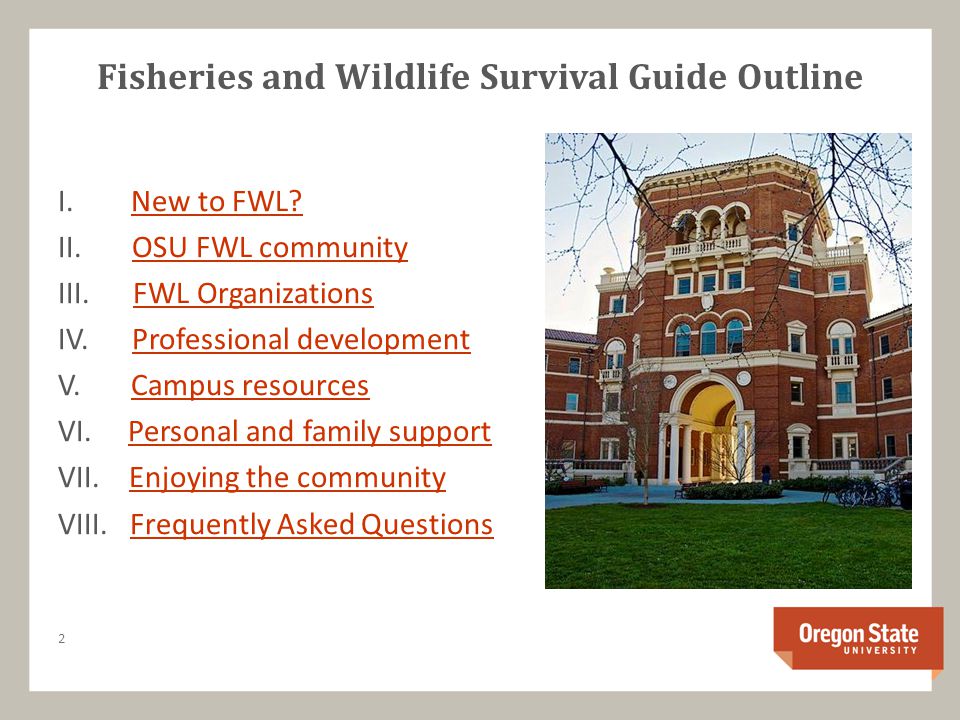 Fisheries and Wildlife Survival Guide Outline

I. New to FWL?
II. OSU FWL community
III. FWL Organizations
IV. Professional development
V. Campus resources
VI. Personal and family support
VII. Enjoying the community
VIII. Frequently Asked Questions

2

Oregon State
UNIVERSITY